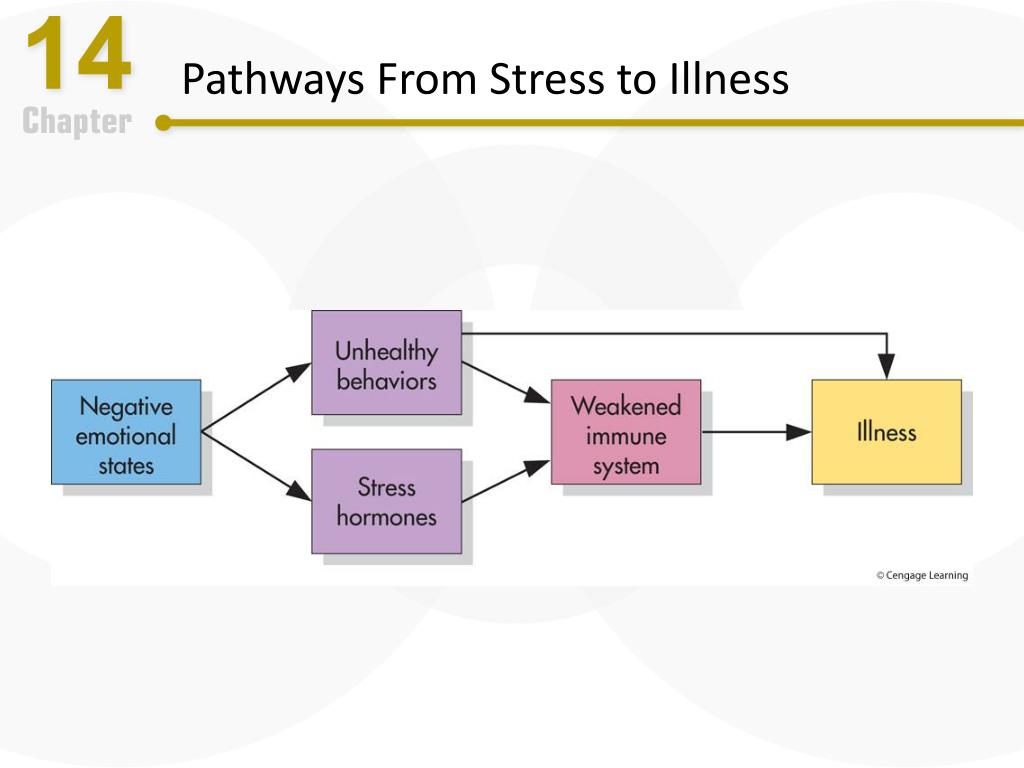 14
Chapter

Pathways From Stress to Illness

Negative emotional states

Unhealthy behaviors

Stress hormones

Weakened immune system

Illness

© Cengage Learning